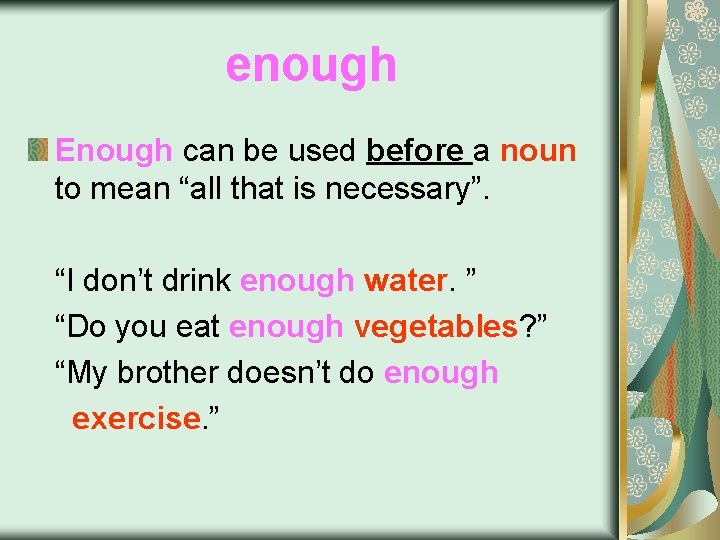 enough

Enough can be used before a noun to mean “all that is necessary”.

“I don’t drink enough water. ”
“Do you eat enough vegetables?”
“My brother doesn’t do enough exercise.”